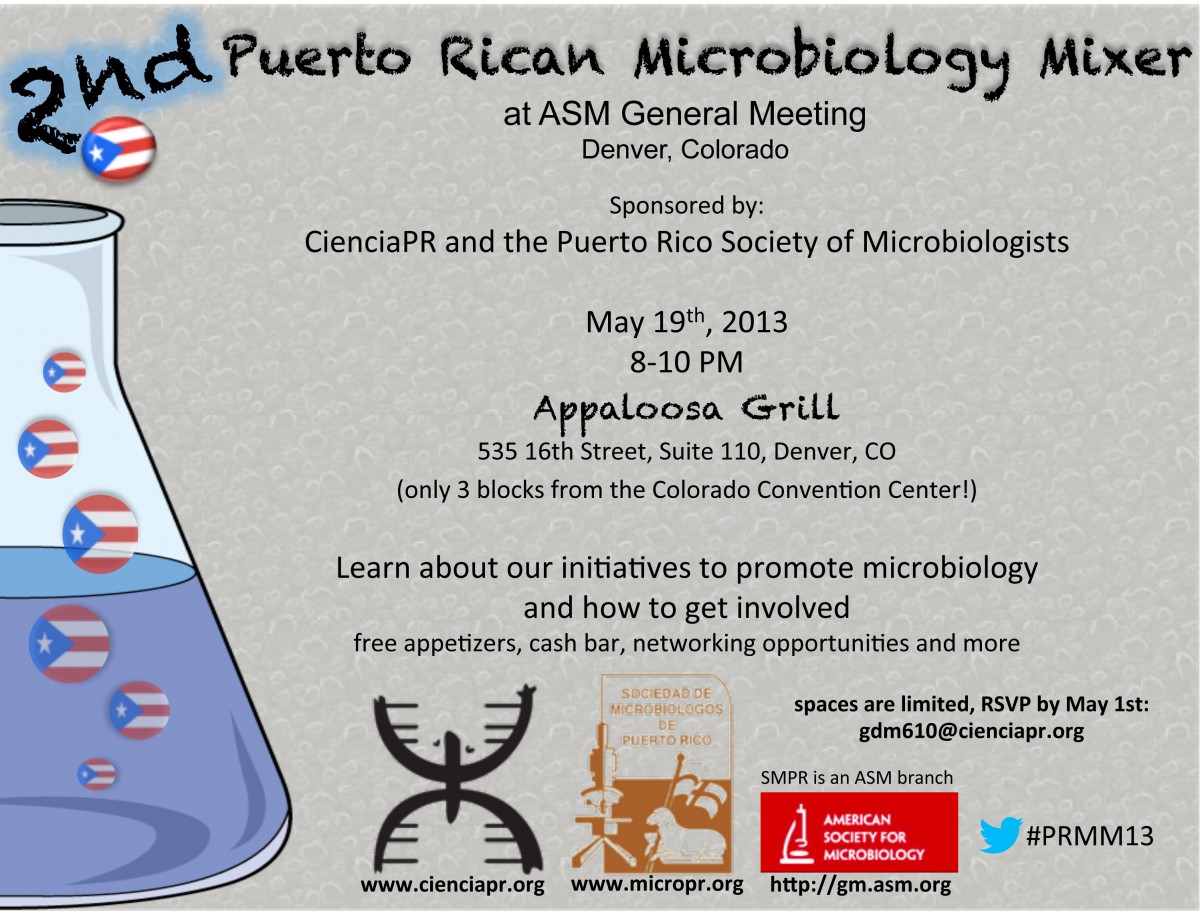 2nd Puerto Rican Microbiology Mixer
at ASM General Meeting
Denver, Colorado

Sponsored by:
CienciaPR and the Puerto Rico Society of Microbiologists

May 19$^{th}$, 2013
8-10 PM
Appaloosa Grill
535 16th Street, Suite 110, Denver, CO
(only 3 blocks from the Colorado Convention Center!)

Learn about our initiatives to promote microbiology and how to get involved
free appetizers, cash bar, networking opportunities and more

SOCIEDAD DE MICROBIOLOGOS DE PUERTO RICO

spaces are limited, RSVP by May 1st:
gdm610@cienciapr.org

SMPR is an ASM branch

AMERICAN SOCIETY FOR MICROBIOLOGY

#PRMM13

www.cienciapr.org www.micropr.org http://gm.asm.org